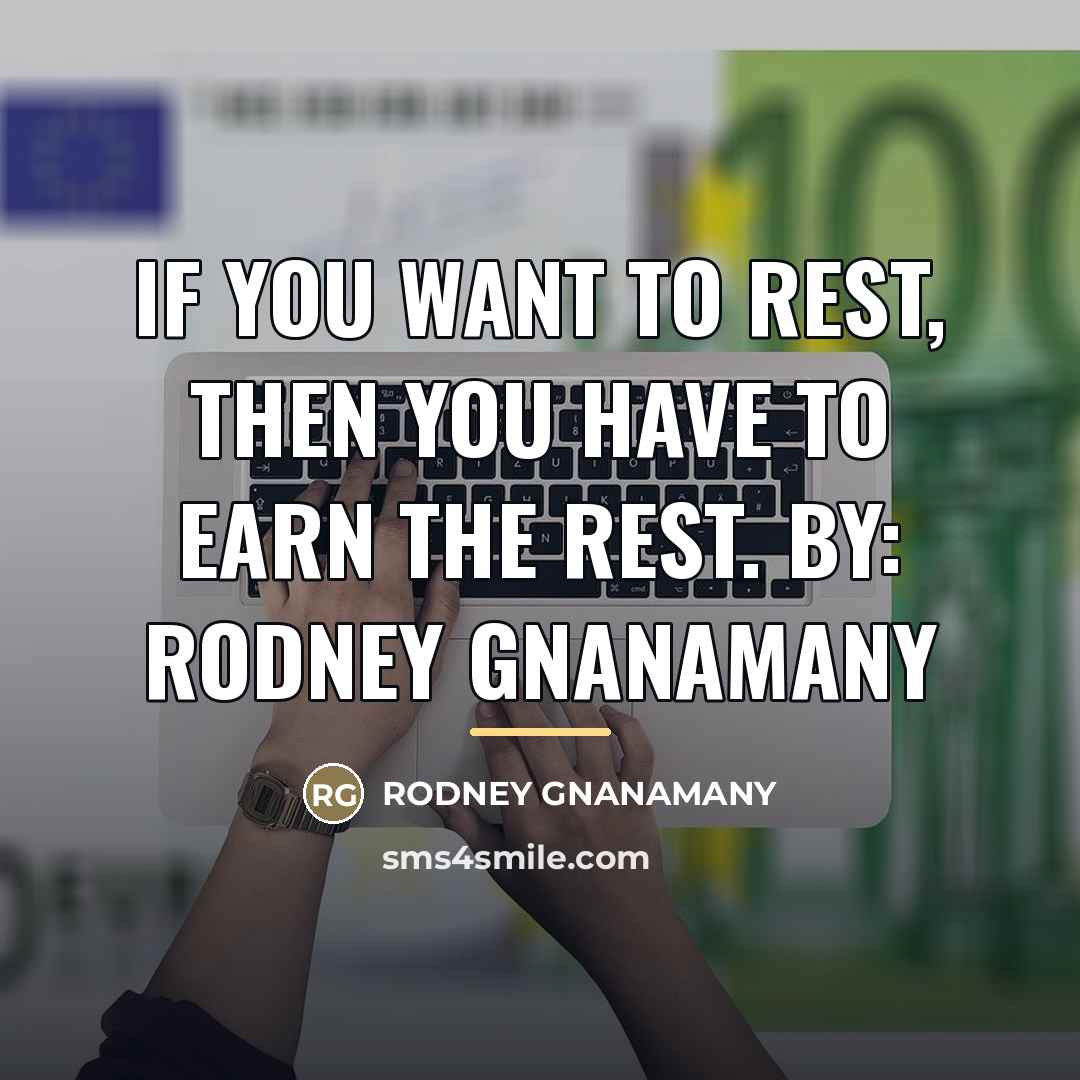 IF YOU WANT TO REST, THEN YOU HAVE TO EARN THE REST. BY: RODNEY GNANAMANY

RG RODNEY GNANAMANY

sms4smile.com